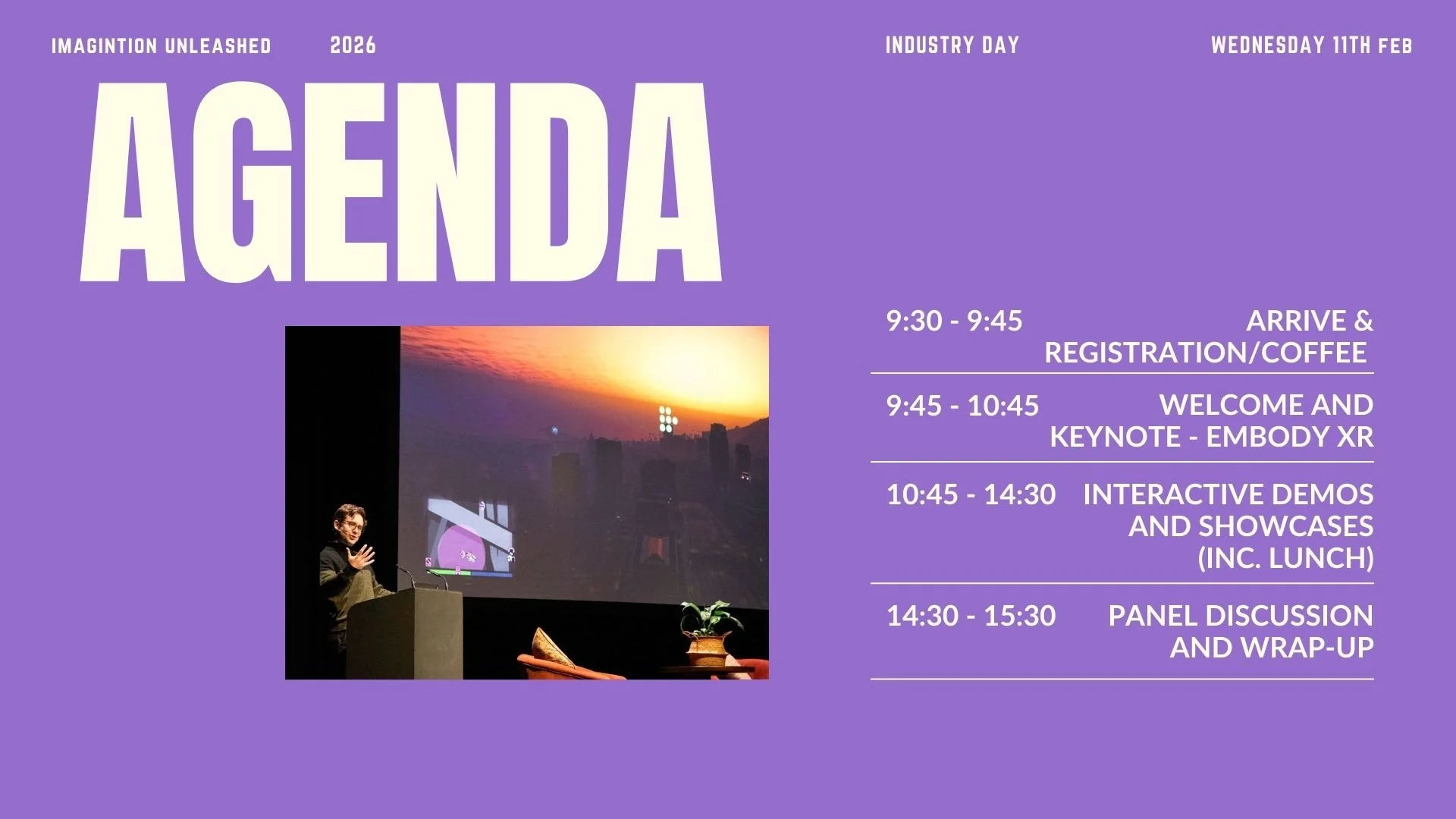 IMAGINTION UNLEASHED 2026 INDUSTRY DAY WEDNESDAY 11TH FEB

AGENDA

| | |
|---|---|
| 9:30 - 9:45 | ARRIVE & REGISTRATION/COFFEE |
| 9:45 - 10:45 | WELCOME AND KEYNOTE - EMBODY XR |
| 10:45 - 14:30 | INTERACTIVE DEMOS AND SHOWCASES (INC. LUNCH) |
| 14:30 - 15:30 | PANEL DISCUSSION AND WRAP-UP |